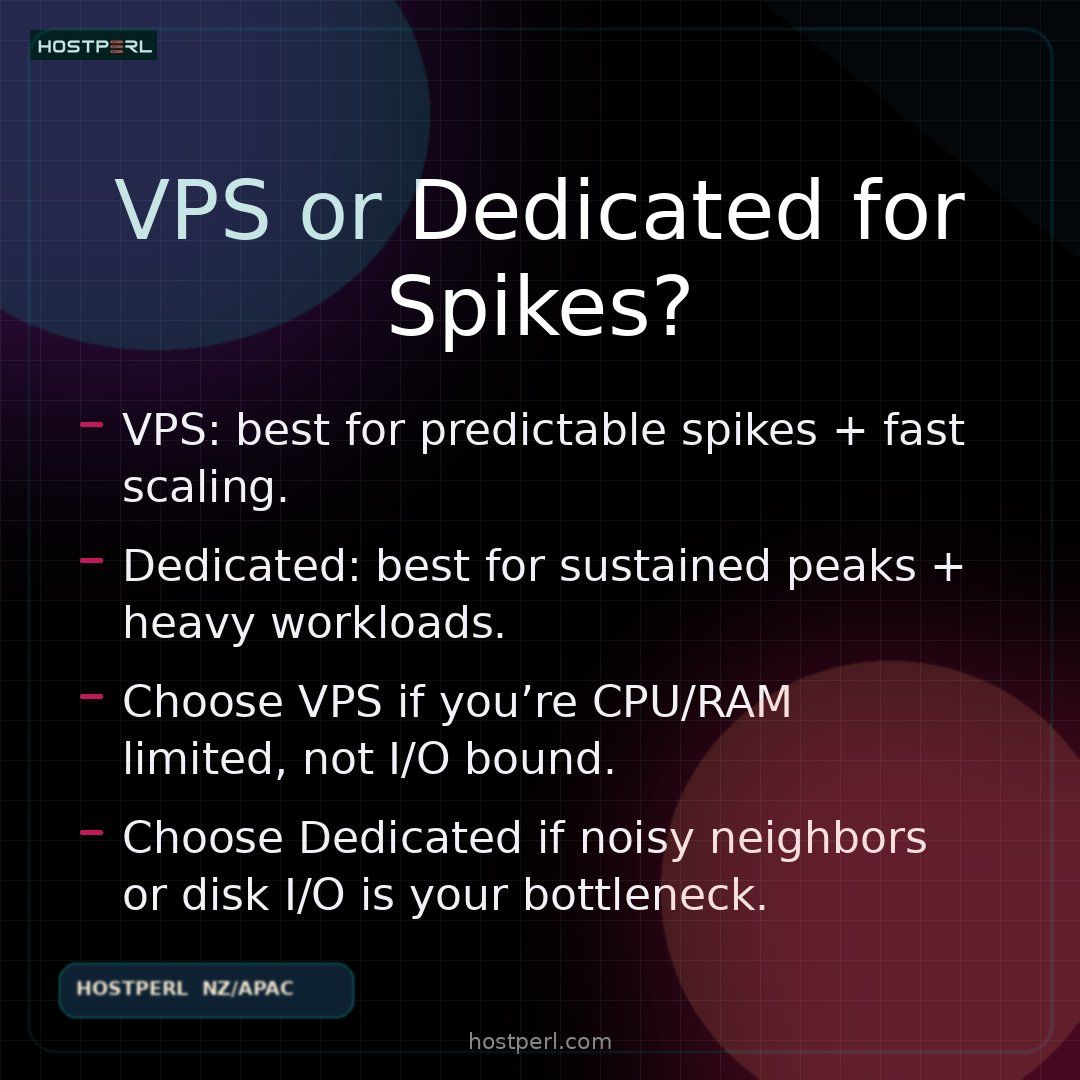 HOSTPERL

VPS or Dedicated for Spikes?

– VPS: best for predictable spikes + fast scaling.

– Dedicated: best for sustained peaks + heavy workloads.

– Choose VPS if you’re CPU/RAM limited, not I/O bound.

– Choose Dedicated if noisy neighbors or disk I/O is your bottleneck.

HOSTPERL NZ/APAC

hostperl.com